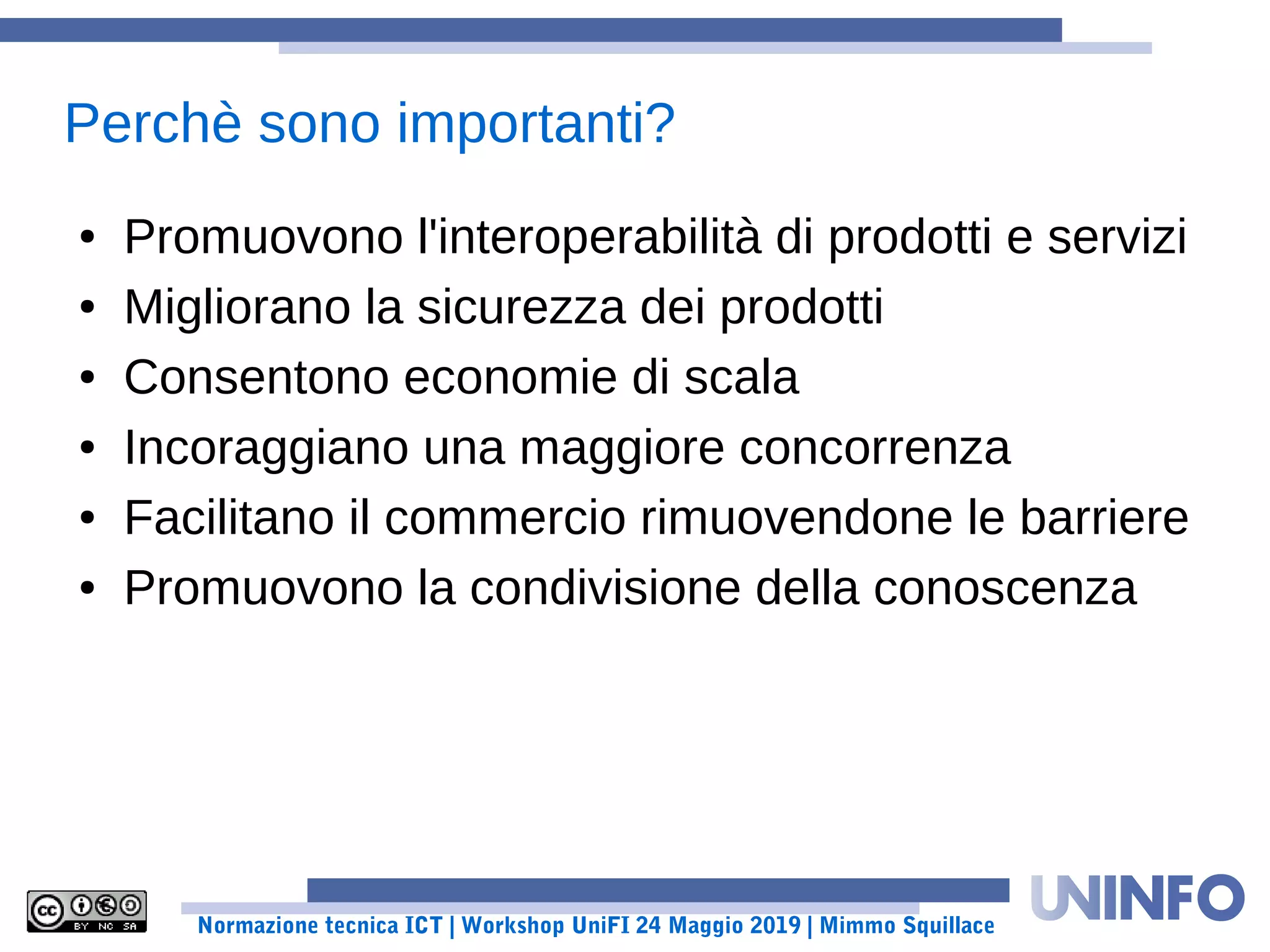 Perchè sono importanti?

• Promuovono l'interoperabilità di prodotti e servizi
• Migliorano la sicurezza dei prodotti
• Consentono economie di scala
• Incoraggiano una maggiore concorrenza
• Facilitano il commercio rimuovendone le barriere
• Promuovono la condivisione della conoscenza

cc BY NC SA

Normazione tecnica ICT | Workshop UniFI 24 Maggio 2019 | Mimmo Squillace

UNINFO